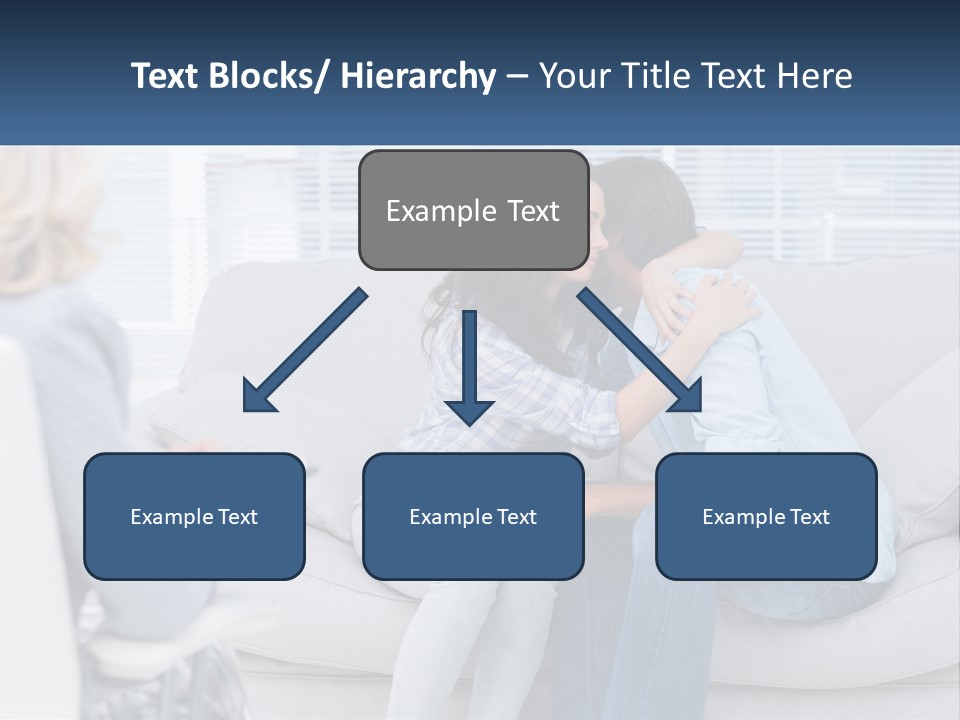 Text Blocks/ Hierarchy – Your Title Text Here

Example Text

Example Text

Example Text

Example Text